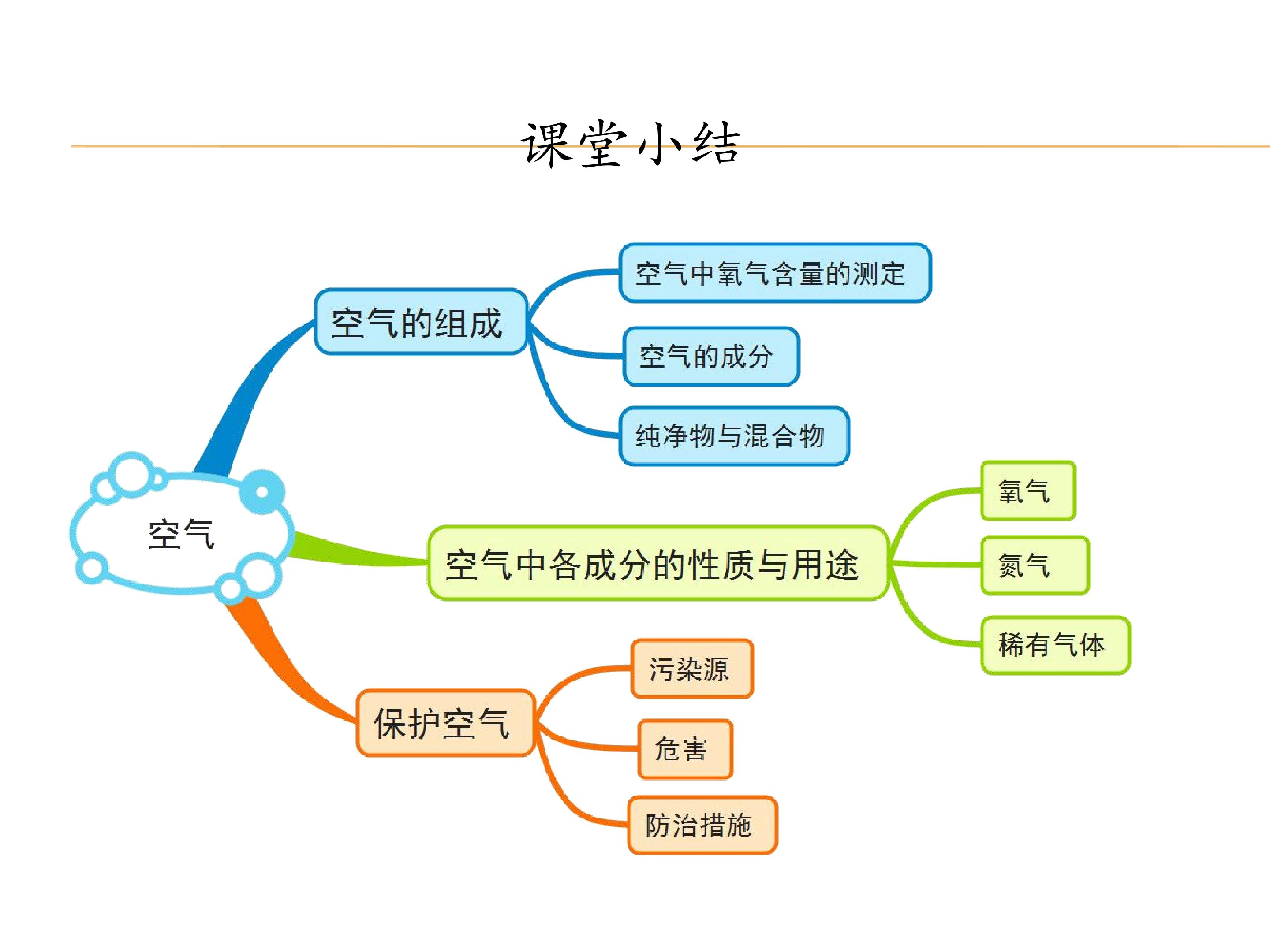 课堂小结

空气

空气的组成

空气中氧气含量的测定

空气的成分

纯净物与混合物

空气中各成分的性质与用途

氧气

氮气

稀有气体

保护空气

污染源

危害

防治措施